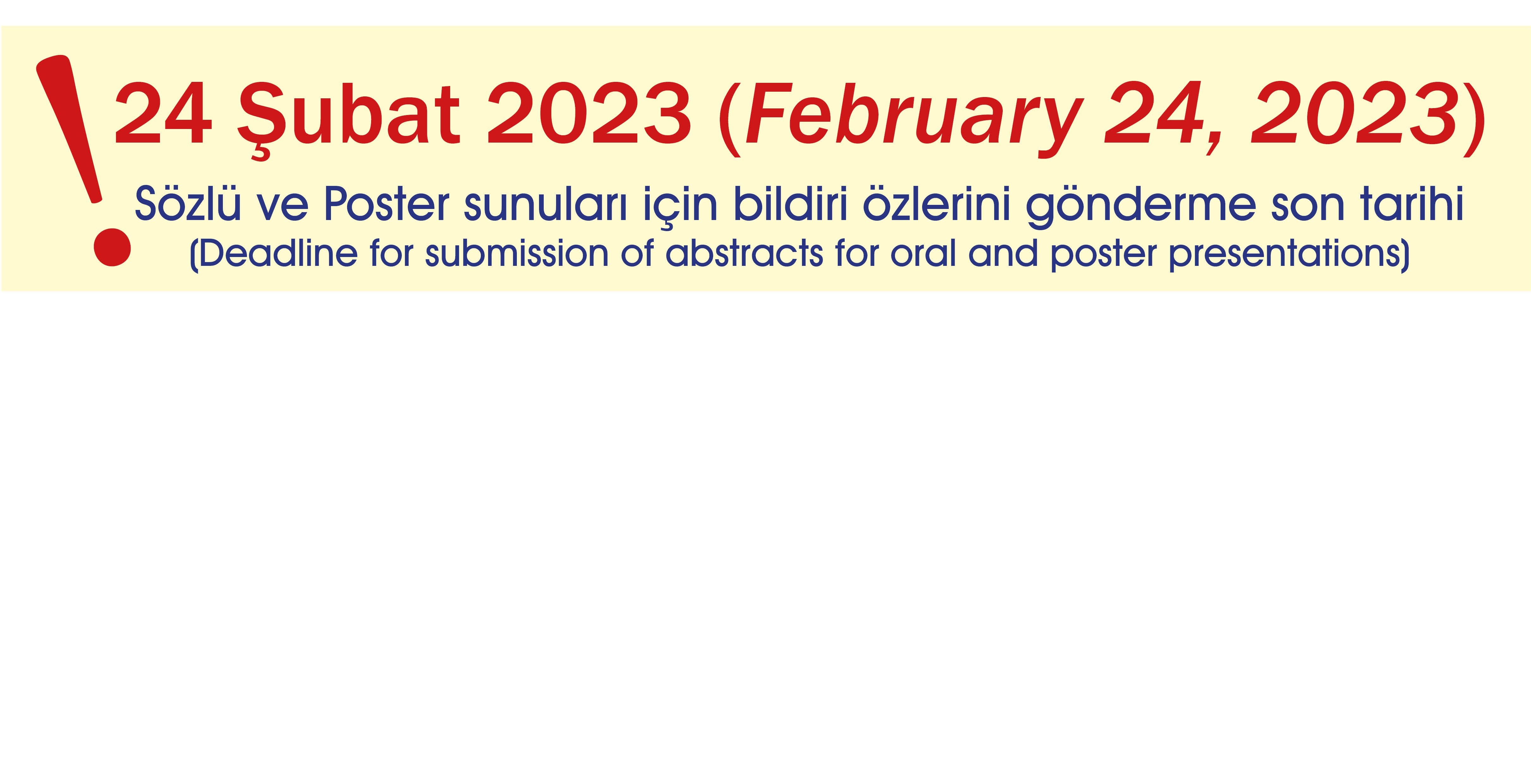 !
24 Şubat 2023 (February 24, 2023)

Sözlü ve Poster sunuları için bildiri özlerini gönderme son tarihi
(Deadline for submission of abstracts for oral and poster presentations)